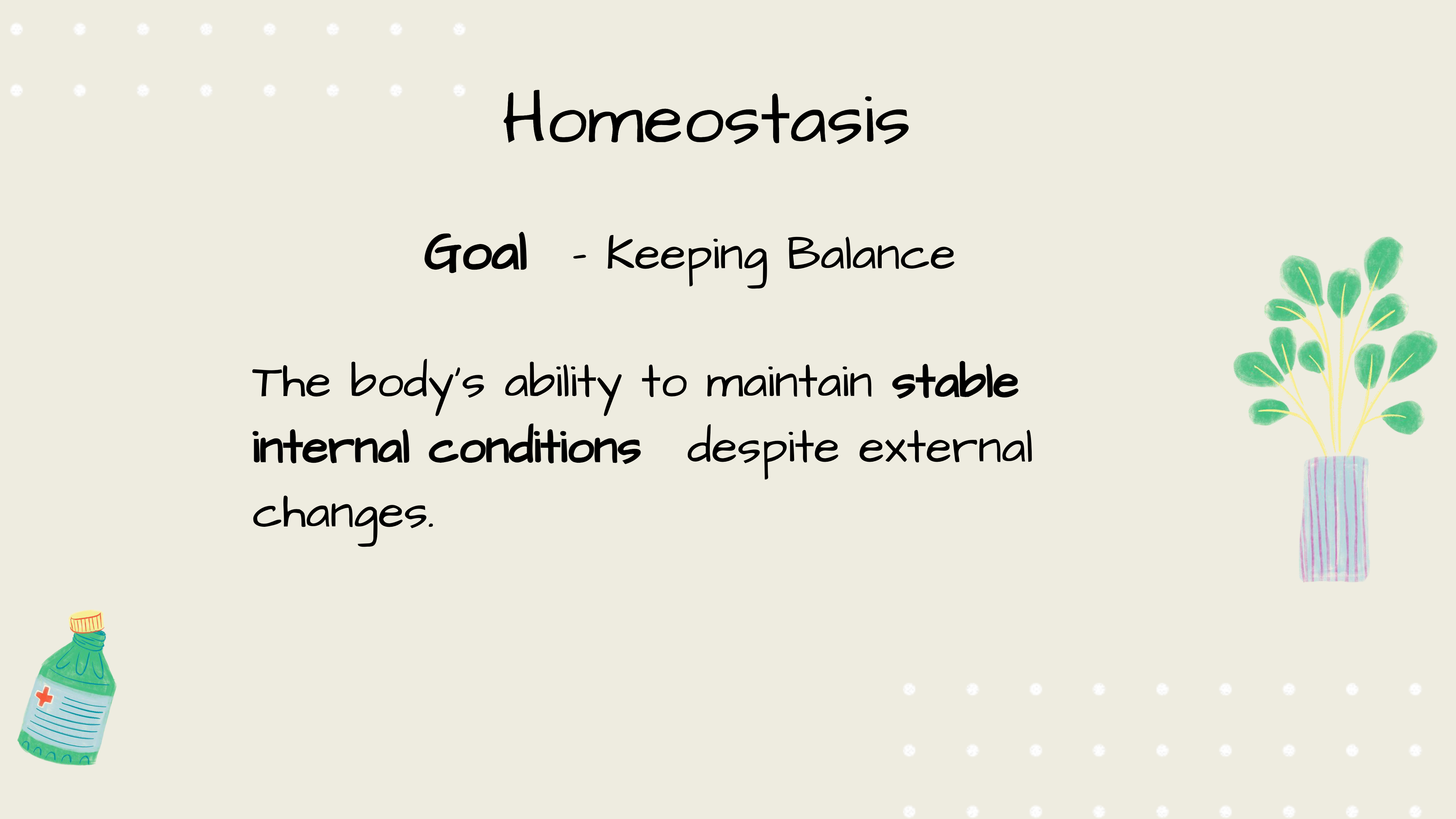 Homeostasis

Goal - Keeping Balance

The body's ability to maintain stable internal conditions despite external changes.